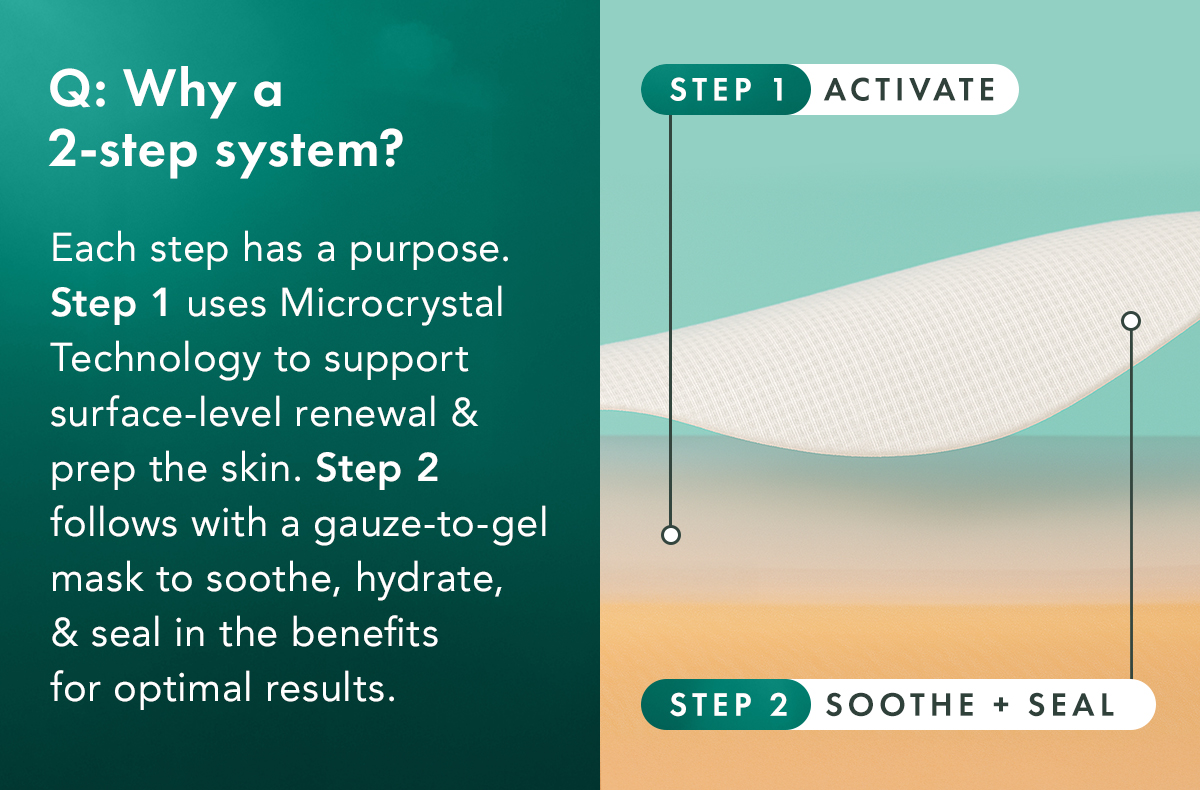 Q: Why a 2-step system?

Each step has a purpose. Step 1 uses Microcrystal Technology to support surface-level renewal & prep the skin. Step 2 follows with a gauze-to-gel mask to soothe, hydrate, & seal in the benefits for optimal results.

STEP 1 ACTIVATE

STEP 2 SOOTHE + SEAL